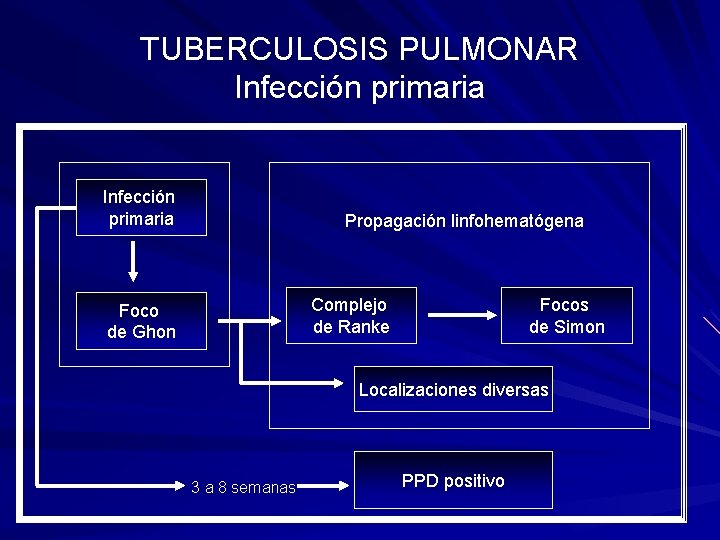 TUBERCULOSIS PULMONAR
Infección primaria

Infección primaria

Foco de Ghon

Propagación linfohematógena

Complejo de Ranke

Focos de Simon

Localizaciones diversas

3 a 8 semanas

PPD positivo